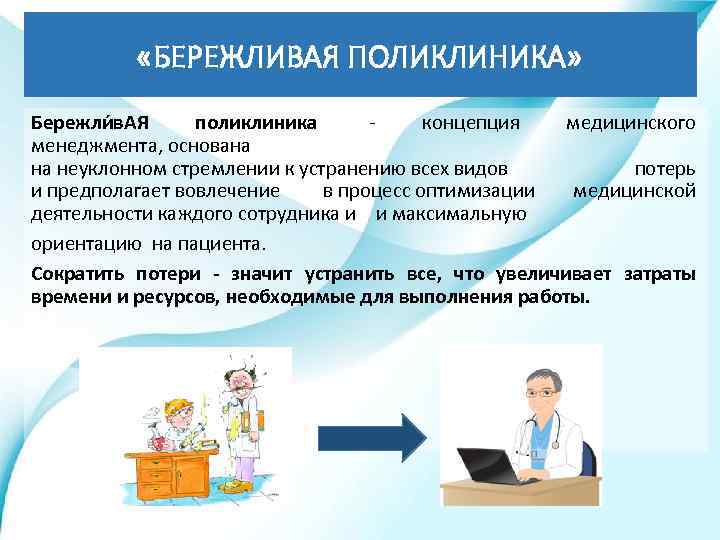 «БЕРЕЖЛИВАЯ ПОЛИКЛИНИКА»

Бережли́вАЯ поликлиника - концепция медицинского менеджмента, основана на неуклонном стремлении к устранению всех видов потерь и предполагает вовлечение в процесс оптимизации медицинской деятельности каждого сотрудника и и максимальную ориентацию на пациента.

Сократить потери - значит устранить все, что увеличивает затраты времени и ресурсов, необходимые для выполнения работы.